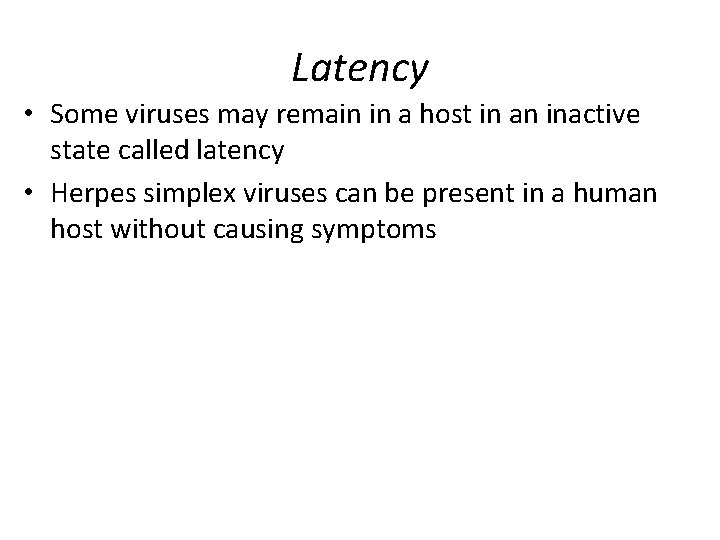 Latency

• Some viruses may remain in a host in an inactive state called latency

• Herpes simplex viruses can be present in a human host without causing symptoms